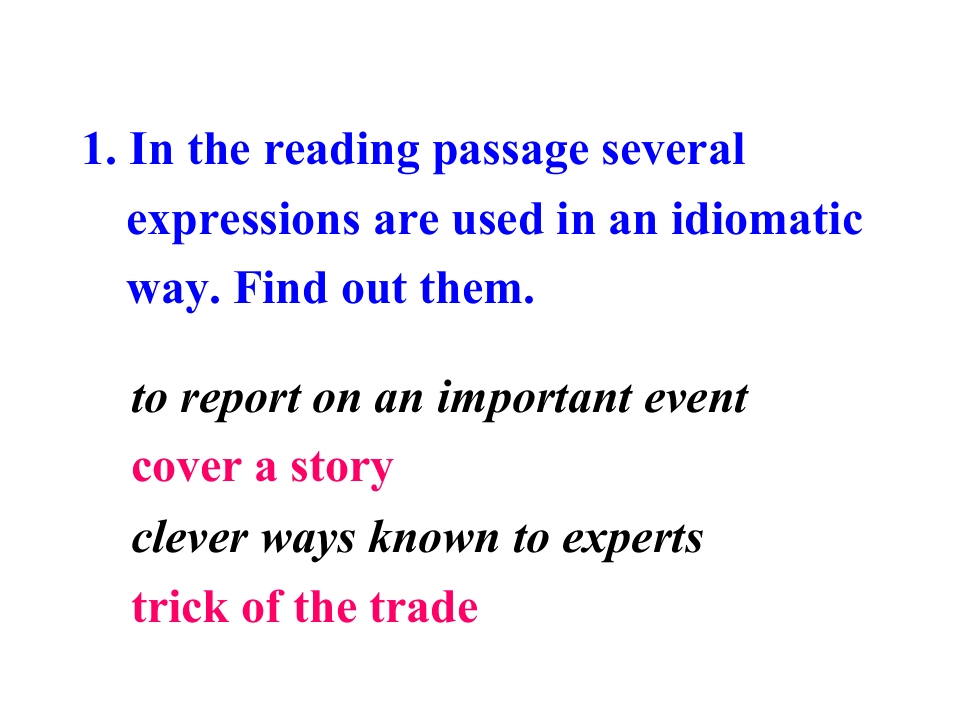 1. In the reading passage several expressions are used in an idiomatic way. Find out them.

to report on an important event
cover a story
clever ways known to experts
trick of the trade